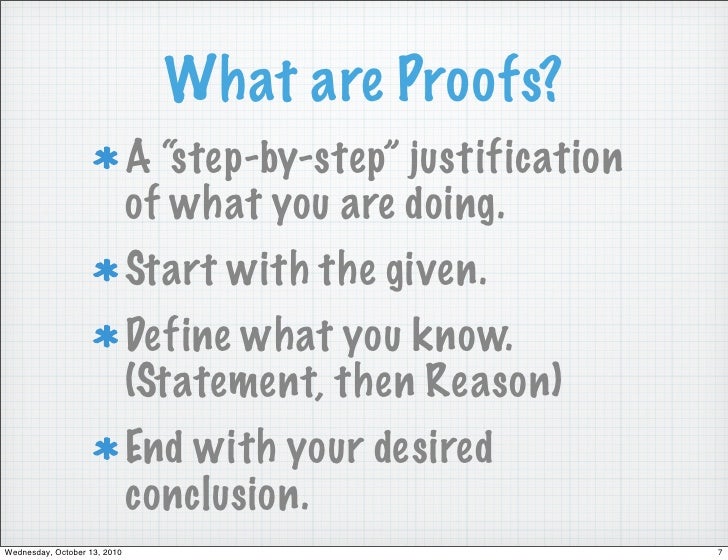 What are Proofs?

* A "step-by-step" justification of what you are doing.

* Start with the given.

* Define what you know. (Statement, then Reason)

* End with your desired conclusion.

Wednesday, October 13, 2010

7